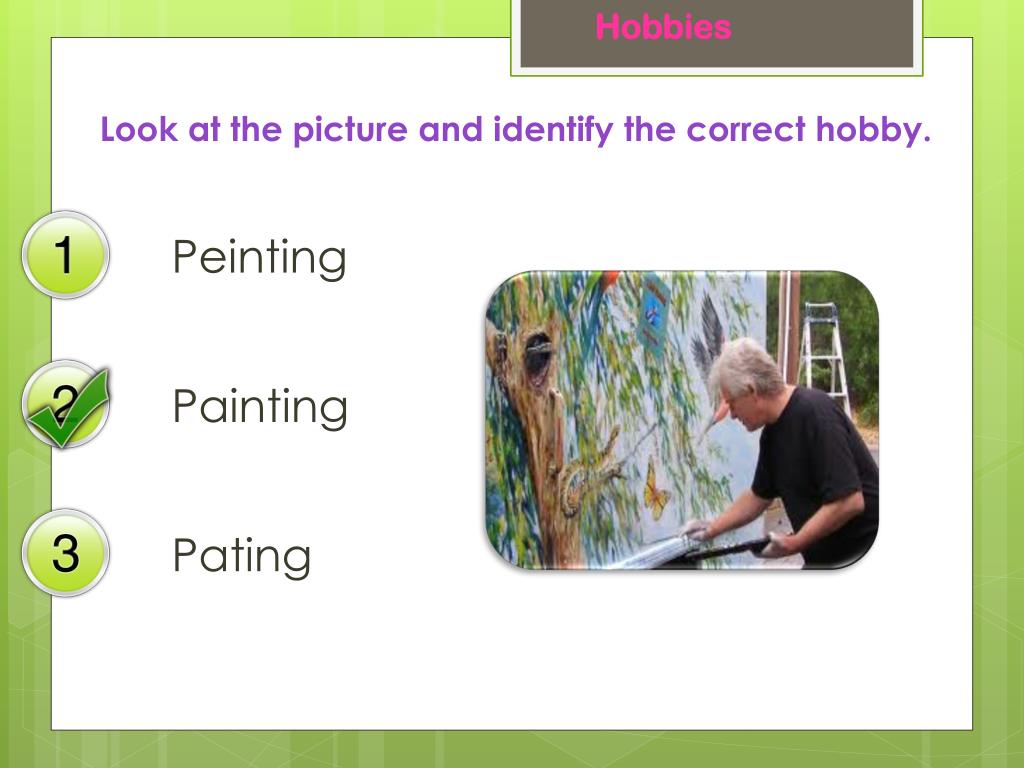 Hobbies

Look at the picture and identify the correct hobby.

1 Peinting

2 Painting

3 Pating